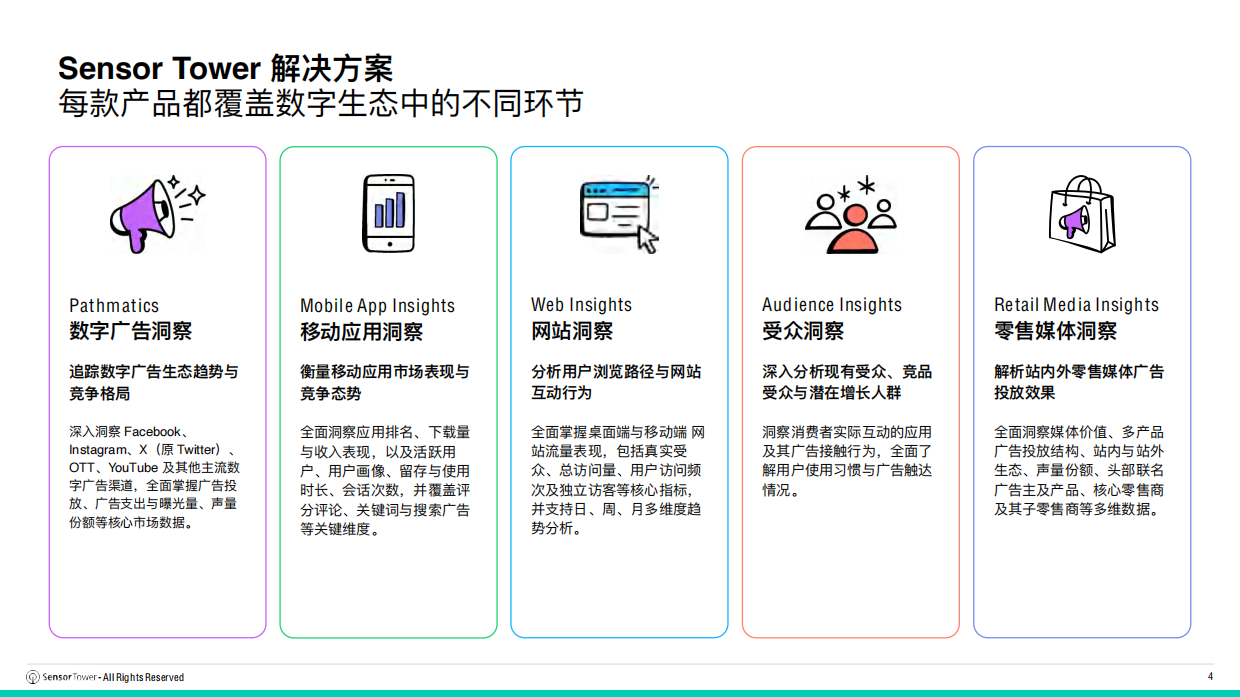 Sensor Tower 解决方案
每款产品都覆盖数字生态中的不同环节

Pathmatics
数字广告洞察

追踪数字广告生态趋势与竞争格局

深入洞察 Facebook、Instagram、X（原 Twitter）、OTT、YouTube 及其他主流数字广告渠道，全面掌握广告投放、广告支出与曝光量、声量份额等核心市场数据。

Mobile App Insights
移动应用洞察

衡量移动应用市场表现与竞争态势

全面洞察应用排名、下载量与收入表现，以及活跃用户、用户画像、留存与使用时长、会话次数，并覆盖评分评论、关键词与搜索广告等关键维度。

Web Insights
网站洞察

分析用户浏览路径与网站互动行为

全面掌握桌面端与移动端 网站流量表现，包括真实受众、总访问量、用户访问频次及独立访客等核心指标，并支持日、周、月多维度趋势分析。

Audience Insights
受众洞察

深入分析现有受众、竞品受众与潜在增长人群

洞察消费者实际互动的应用及其广告接触行为，全面了解用户使用习惯与广告触达情况。

Retail Media Insights
零售媒体洞察

解析站内外零售媒体广告投放效果

全面洞察媒体价值、多产品广告投放结构、站内与站外生态、声量份额、头部联名广告主及产品、核心零售商及其子零售商等多维数据。

Sensor Tower - All Rights Reserved
4